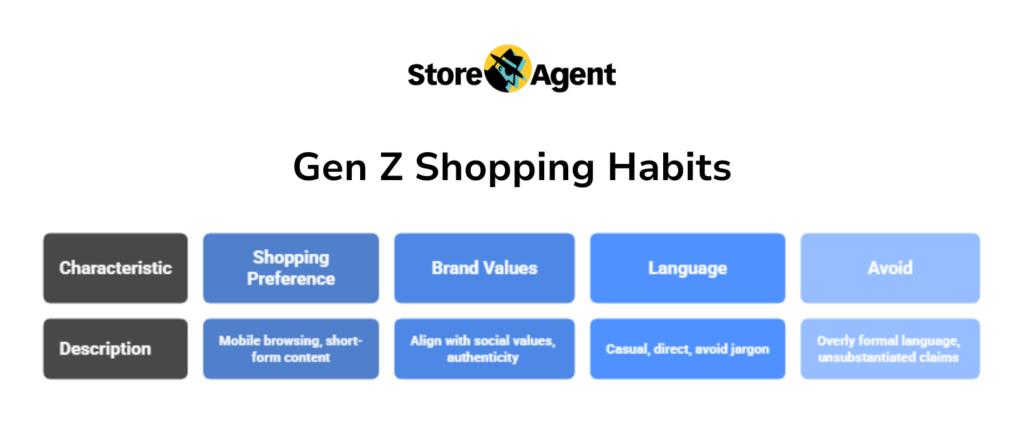 Store Agent

Gen Z Shopping Habits

| Characteristic | Shopping Preference | Brand Values | Language | Avoid |
|---|---|---|---|---|
| Description | Mobile browsing, short-form content | Align with social values, authenticity | Casual, direct, avoid jargon | Overly formal language, unsubstantiated claims |